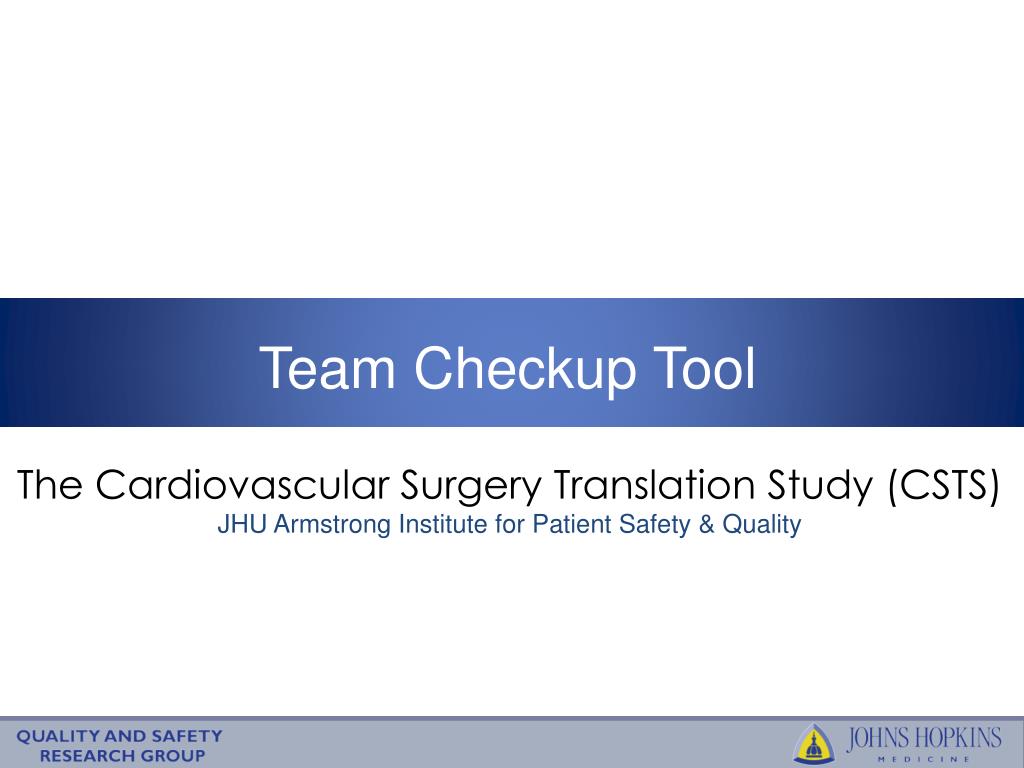 Team Checkup Tool

The Cardiovascular Surgery Translation Study (CSTS)
JHU Armstrong Institute for Patient Safety & Quality

QUALITY AND SAFETY
RESEARCH GROUP

JOHNS HOPKINS
MEDICINE